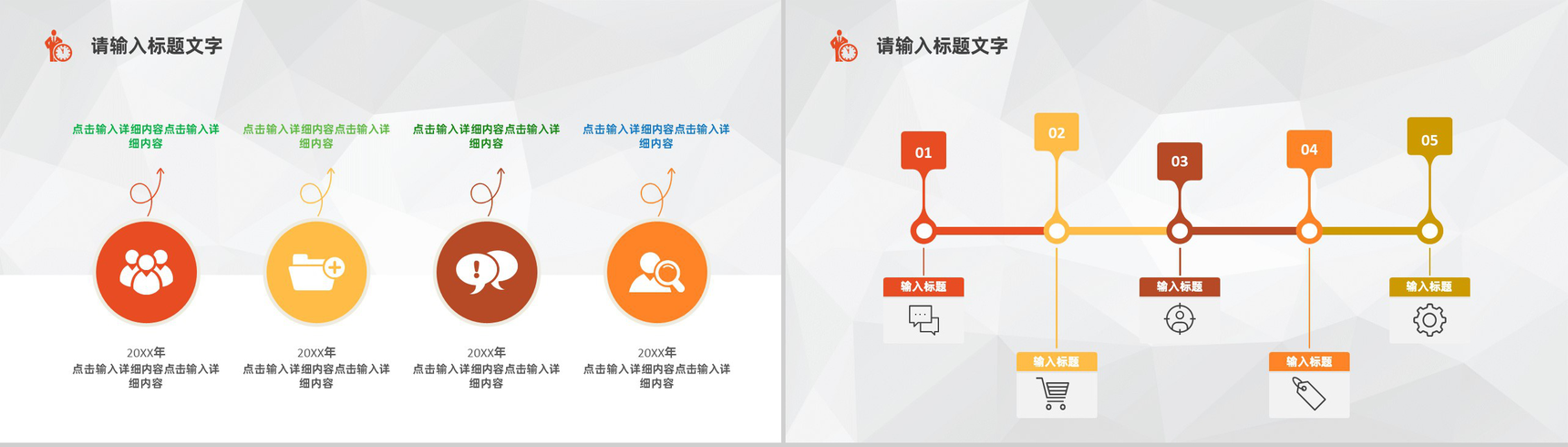 请输入标题文字

点击输入详细内容点击输入详细内容

点击输入详细内容点击输入详细内容

点击输入详细内容点击输入详细内容

点击输入详细内容点击输入详细内容

20XX年
点击输入详细内容点击输入详细内容

20XX年
点击输入详细内容点击输入详细内容

20XX年
点击输入详细内容点击输入详细内容

20XX年
点击输入详细内容点击输入详细内容

请输入标题文字

01

02

03

04

05

输入标题

输入标题

输入标题

输入标题

输入标题